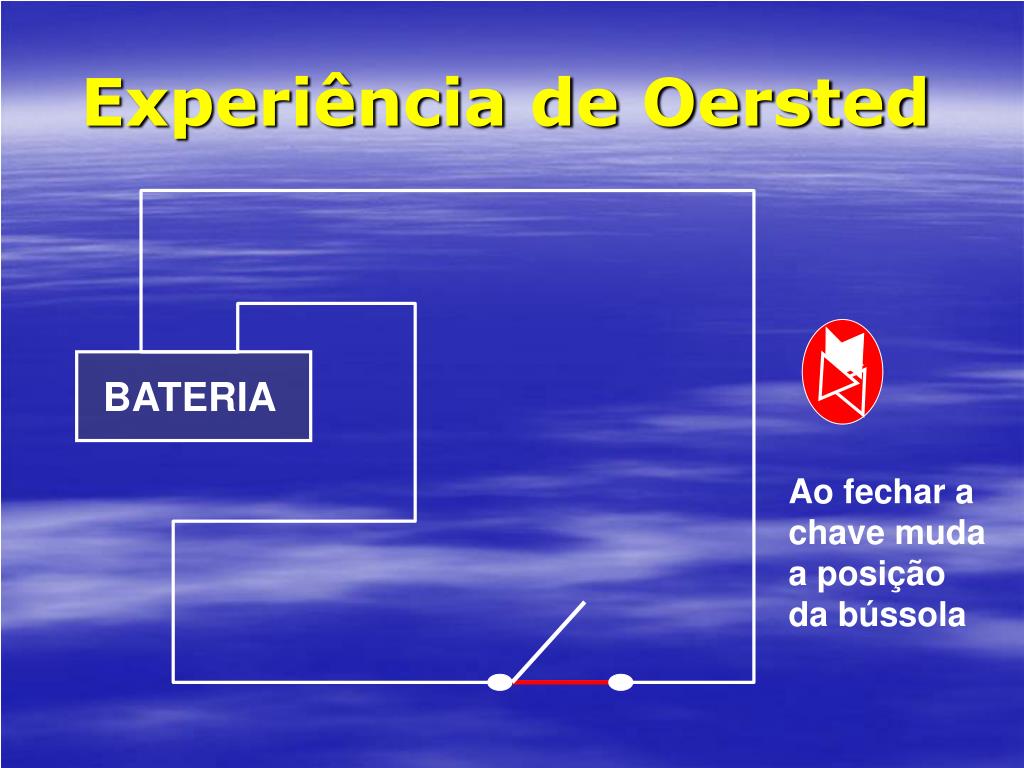 Experiência de Oersted

BATERIA

Ao fechar a chave muda a posição da bússola